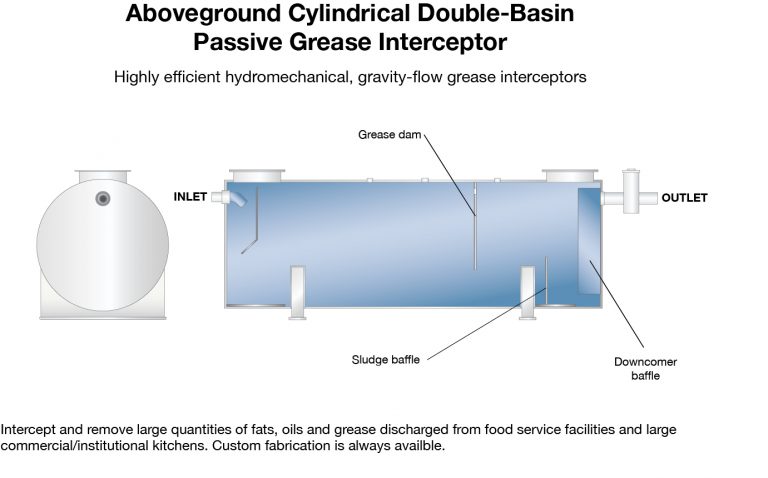 Aboveground Cylindrical Double-Basin Passive Grease Interceptor

Highly efficient hydromechanical, gravity-flow grease interceptors

Grease dam

INLET

OUTLET

Sludge baffle

Downcomer baffle

Intercept and remove large quantities of fats, oils and grease discharged from food service facilities and large commercial/institutional kitchens. Custom fabrication is always availble.